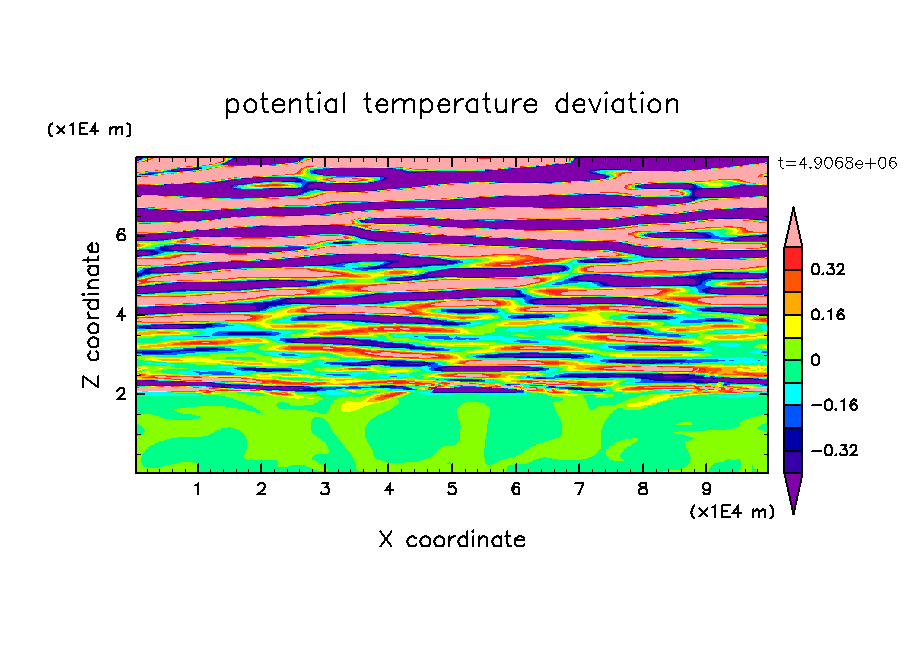 potential temperature deviation

(x1E4 m)

t=4.9068e+06

Z coordinate

6

4

2

0.32

0.16

0

−0.16

−0.32

1 2 3 4 5 6 7 8 9

(x1E4 m)

X coordinate